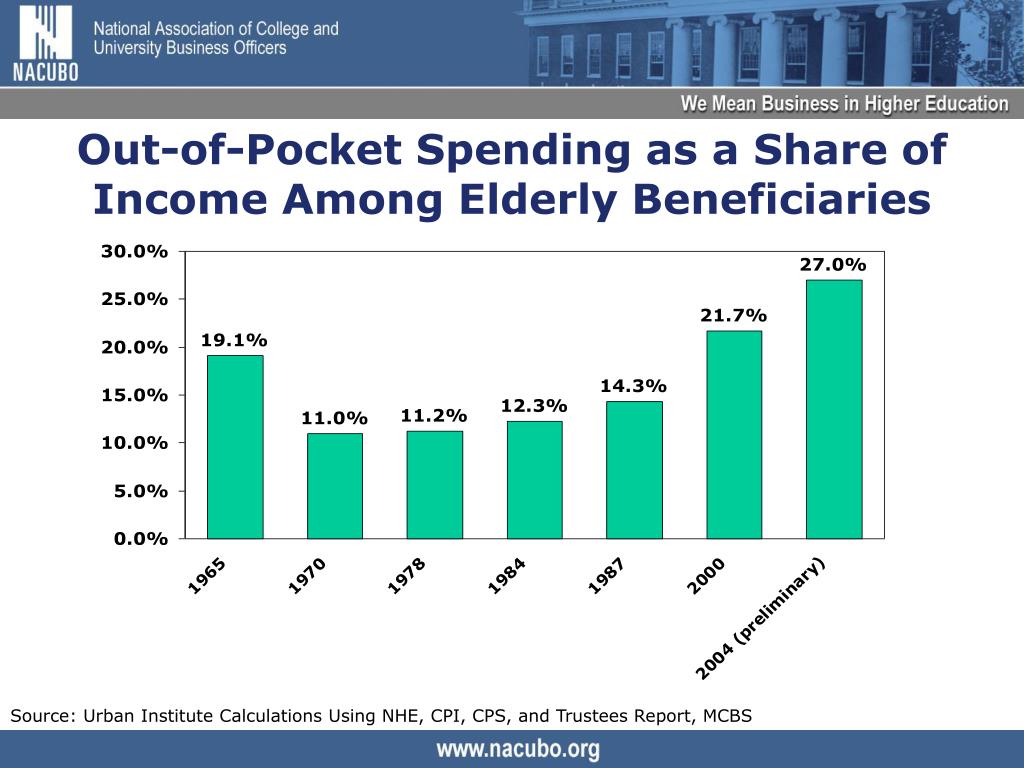 NACUBO
National Association of College and University Business Officers

We Mean Business in Higher Education

Out-of-Pocket Spending as a Share of Income Among Elderly Beneficiaries

30.0%
25.0%
20.0%
15.0%
10.0%
5.0%
0.0%

19.1%
11.0%
11.2%
12.3%
14.3%
21.7%
27.0%

1965
1970
1978
1984
1987
2000
2004 (preliminary)

Source: Urban Institute Calculations Using NHE, CPI, CPS, and Trustees Report, MCBS

www.nacubo.org